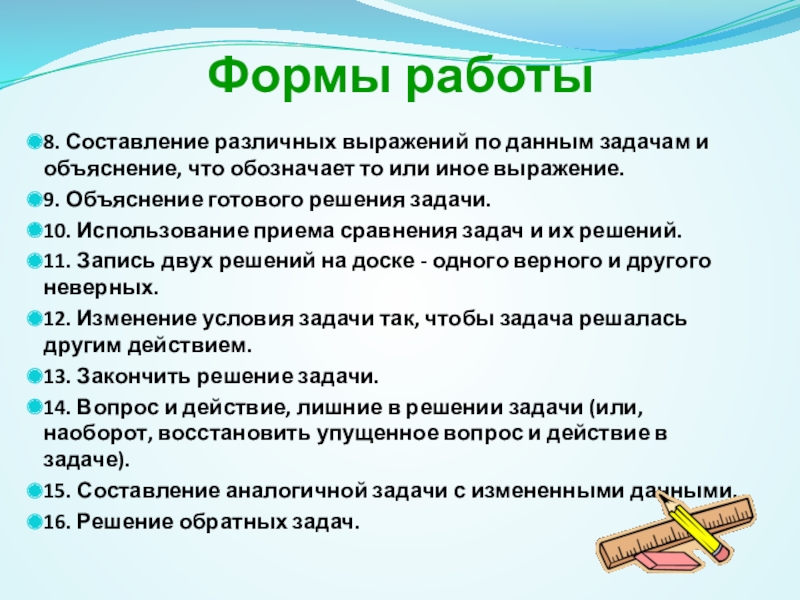 Формы работы

8. Составление различных выражений по данным задачам и объяснение, что обозначает то или иное выражение.

9. Объяснение готового решения задачи.

10. Использование приема сравнения задач и их решений.

11. Запись двух решений на доске - одного верного и другого неверных.

12. Изменение условия задачи так, чтобы задача решалась другим действием.

13. Закончить решение задачи.

14. Вопрос и действие, лишние в решении задачи (или, наоборот, восстановить упущенное вопрос и действие в задаче).

15. Составление аналогичной задачи с измененными данными.

16. Решение обратных задач.